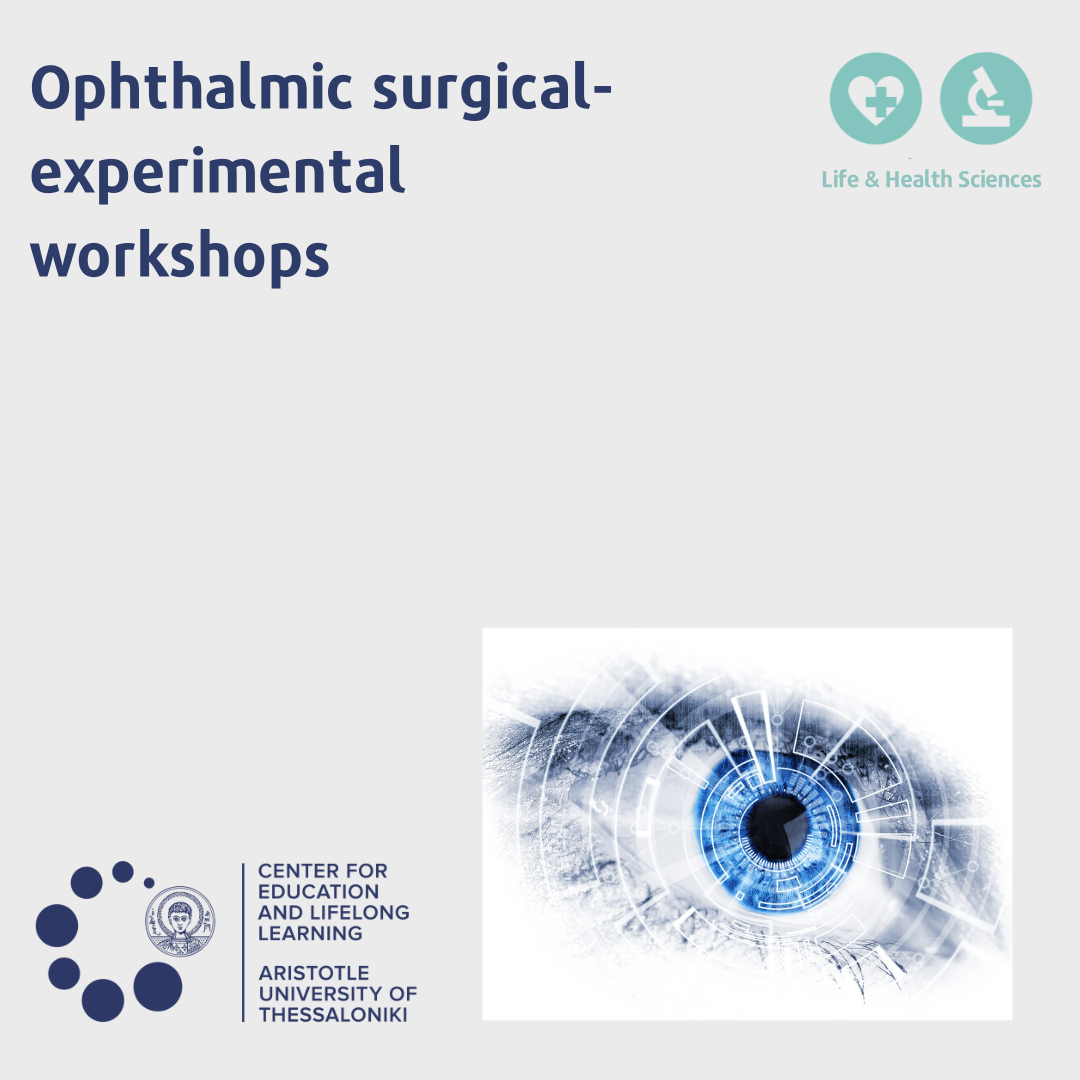 Ophthalmic surgical-experimental workshops

Life & Health Sciences

CENTER FOR EDUCATION AND LIFELONG LEARNING

ARISTOTLE UNIVERSITY OF THESSALONIKI